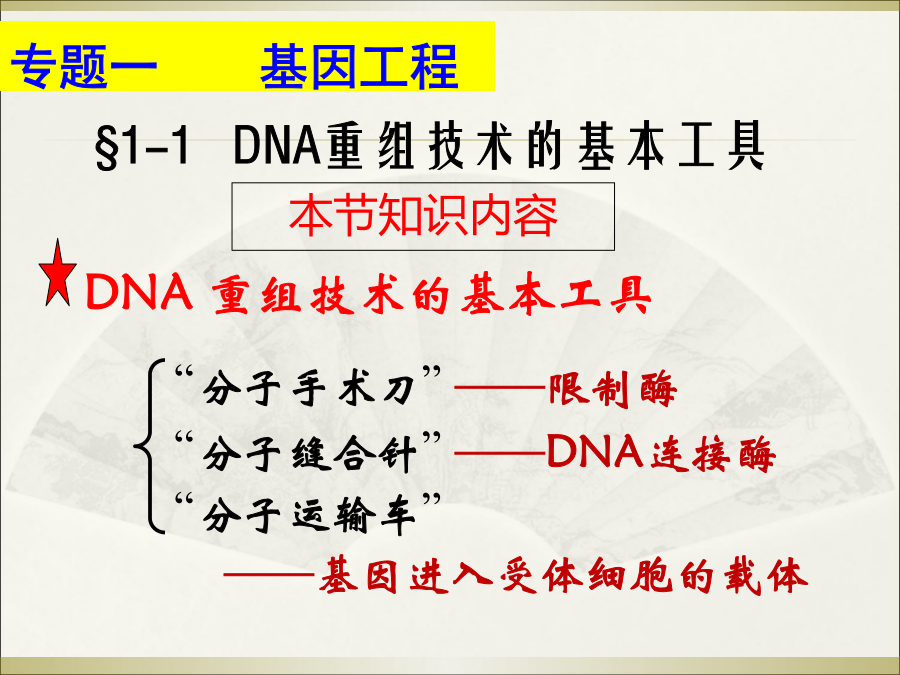 专题一　　基因工程

§1-1 DNA重组技术的基本工具

本节知识内容

DNA 重组技术的基本工具

“分子手术刀”——限制酶
“分子缝合针”——DNA连接酶
“分子运输车”
——基因进入受体细胞的载体